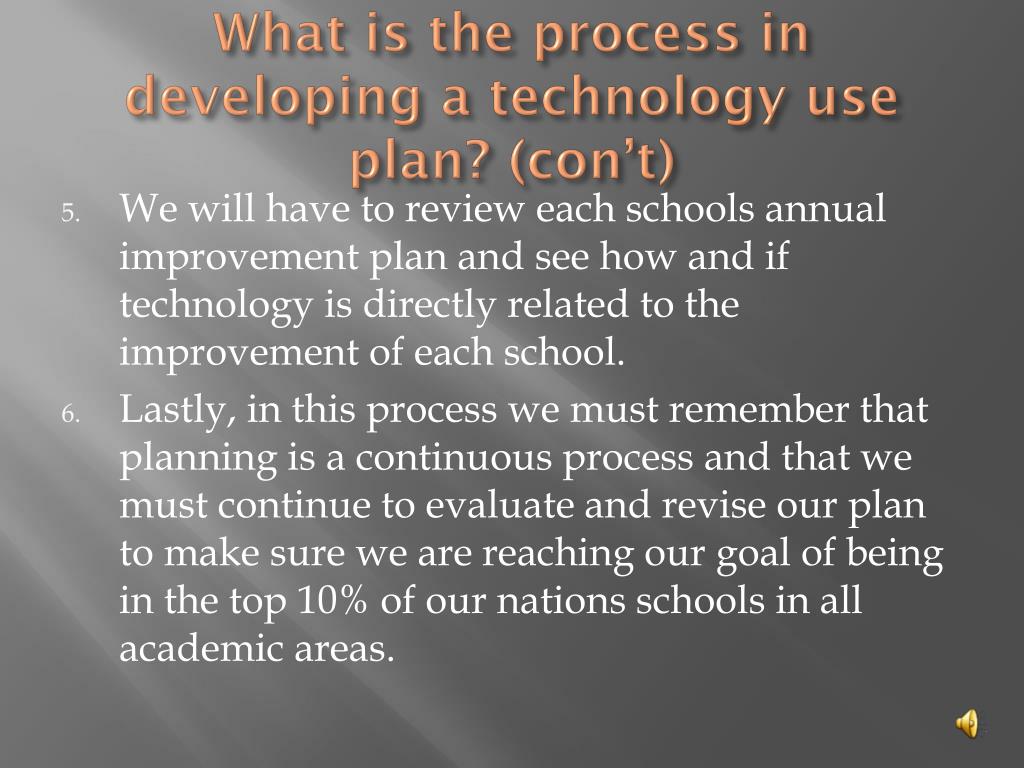 What is the process in developing a technology use plan? (con't)

5. We will have to review each schools annual improvement plan and see how and if technology is directly related to the improvement of each school.

6. Lastly, in this process we must remember that planning is a continuous process and that we must continue to evaluate and revise our plan to make sure we are reaching our goal of being in the top 10% of our nations schools in all academic areas.